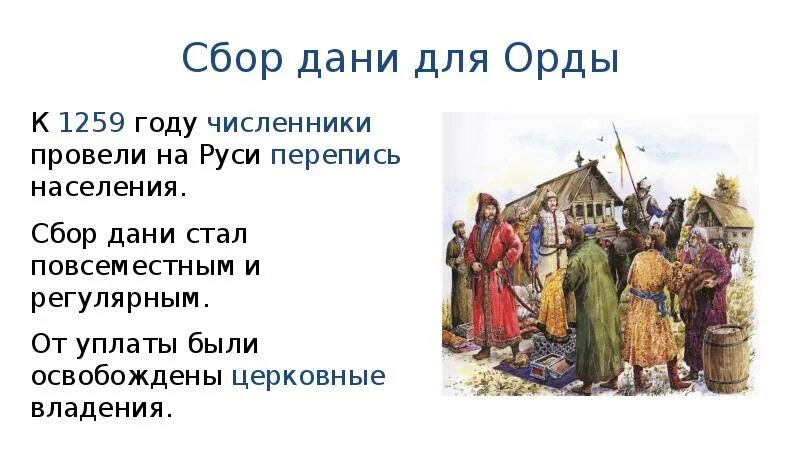 Сбор дани для Орды

К 1259 году численники провели на Руси перепись населения.

Сбор дани стал повсеместным и регулярным.

От уплаты были освобождены церковные владения.